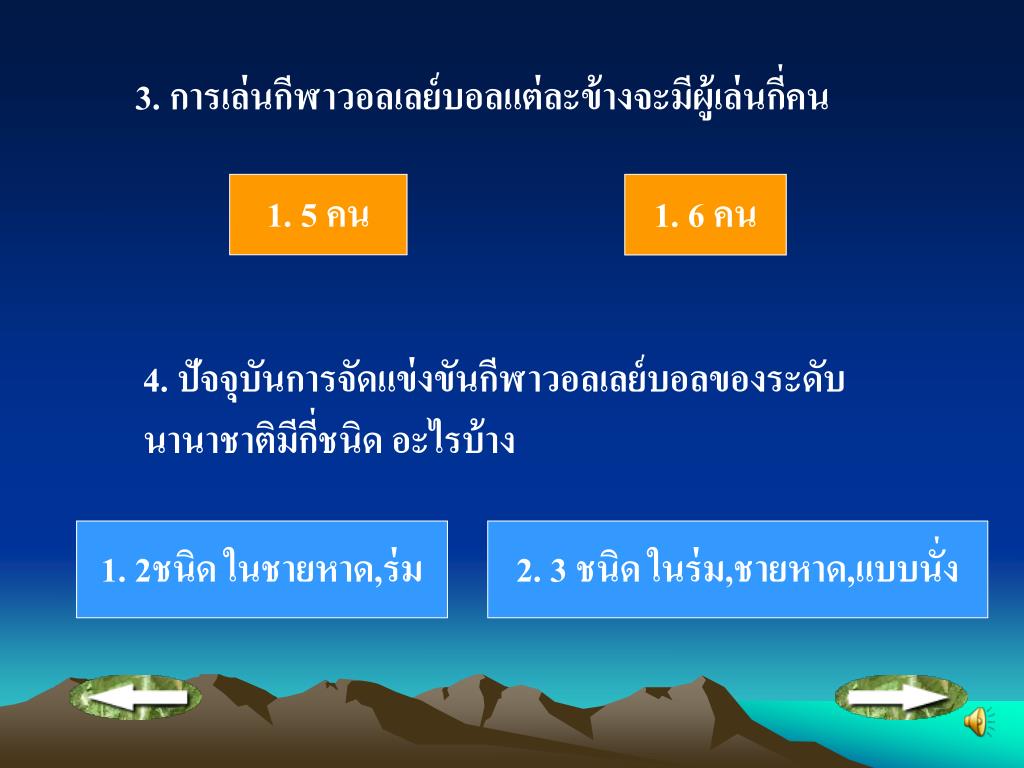 3. การเล่นกีฬาวอลเลย์บอลแต่ละข้างจะมีผู้เล่นกี่คน

1. 5 คน

1. 6 คน

4. ปัจจุบันการจัดแข่งขันกีฬาวอลเลย์บอลของระดับนานาชาติมีกี่ชนิด อะไรบ้าง

1. 2ชนิด ในชายหาด,ร่ม

2. 3 ชนิด ในร่ม,ชายหาด,แบบนั่ง